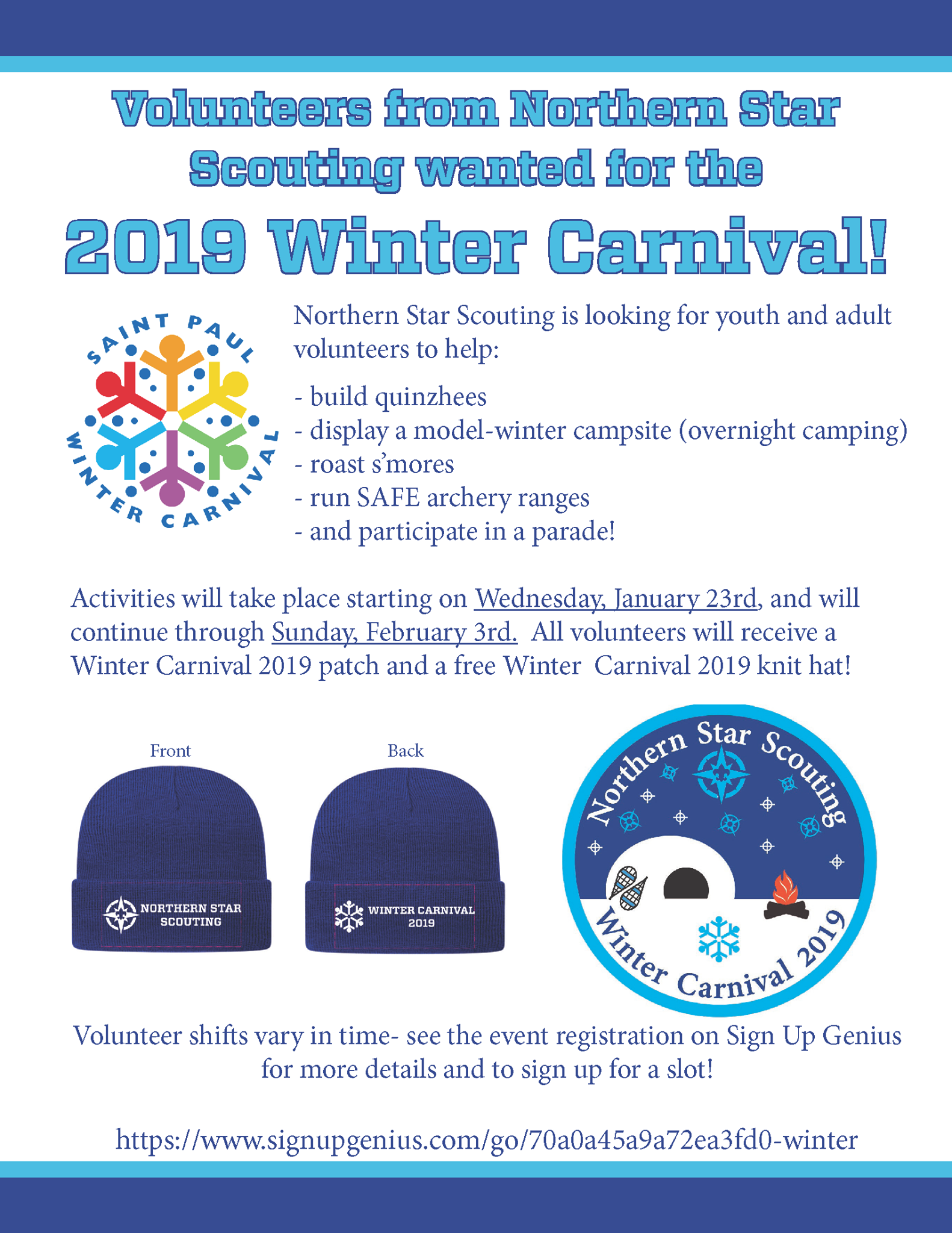 Volunteers from Northern Star Scouting wanted for the

2019 Winter Carnival!

SAINT PAUL WINTER CARNIVAL

Northern Star Scouting is looking for youth and adult volunteers to help:

- build quinzhees
- display a model-winter campsite (overnight camping)
- roast s'mores
- run SAFE archery ranges
- and participate in a parade!

Activities will take place starting on Wednesday, January 23rd, and will continue through Sunday, February 3rd. All volunteers will receive a Winter Carnival 2019 patch and a free Winter Carnival 2019 knit hat!

Front

NORTHERN STAR SCOUTING

Back

WINTER CARNIVAL 2019

Northern Star Scouting

Winter Carnival 2019

Volunteer shifts vary in time- see the event registration on Sign Up Genius for more details and to sign up for a slot!

https://www.signupgenius.com/go/70a0a45a9a72ea3fd0-winter